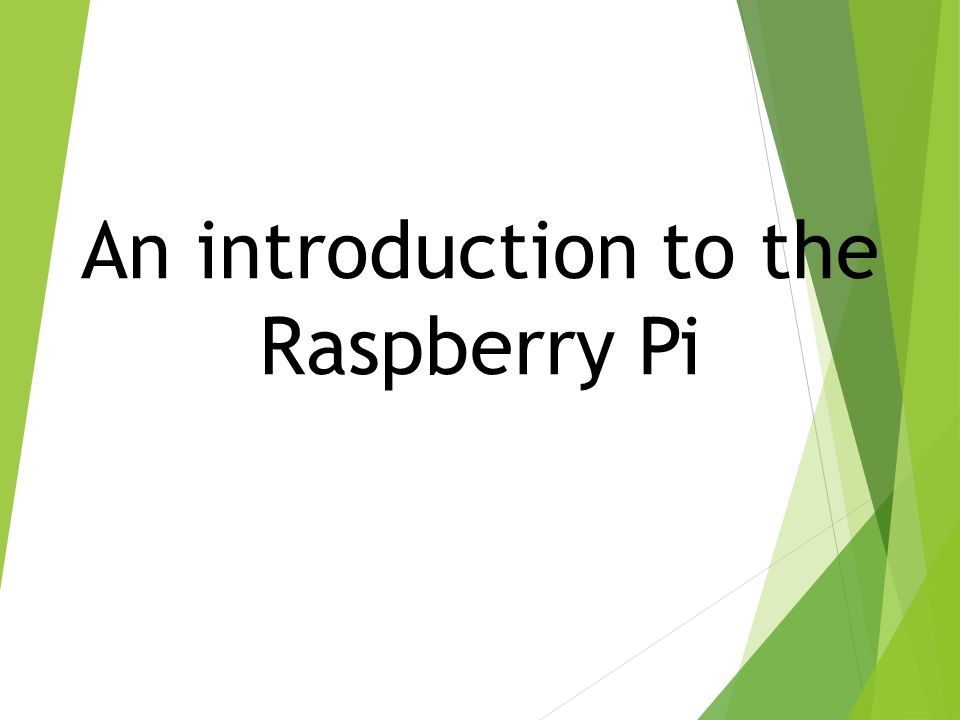 An introduction to the Raspberry Pi